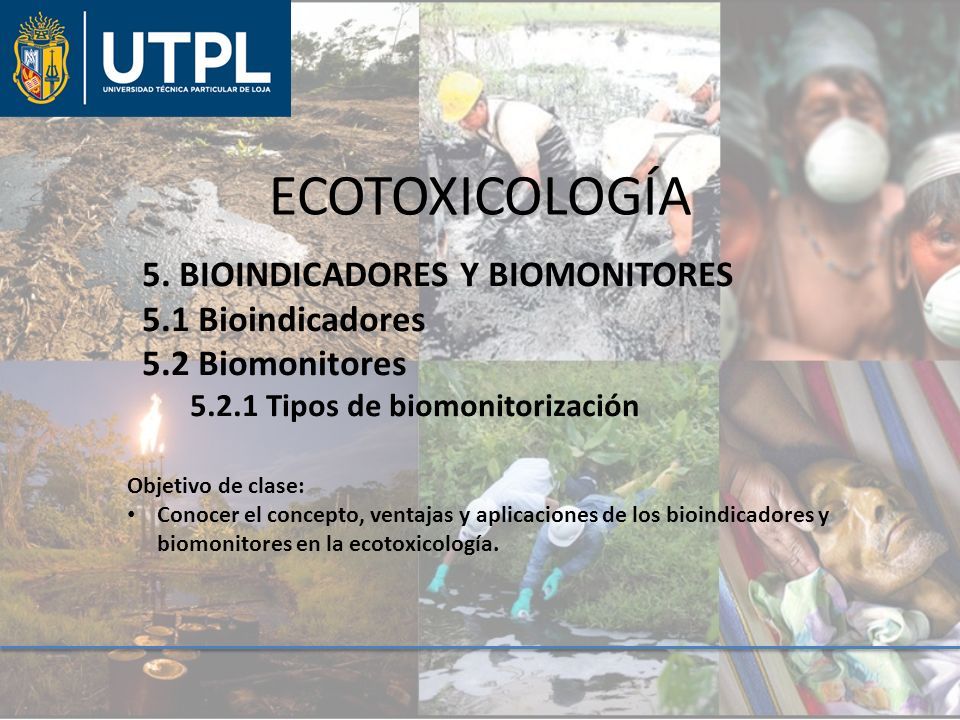 UTPL
UNIVERSIDAD TÉCNICA PARTICULAR DE LOJA

ECOTOXICOLOGÍA

5. BIOINDICADORES Y BIOMONITORES
5.1 Bioindicadores
5.2 Biomonitores
5.2.1 Tipos de biomonitorización

Objetivo de clase:
• Conocer el concepto, ventajas y aplicaciones de los bioindicadores y biomonitores en la ecotoxicología.